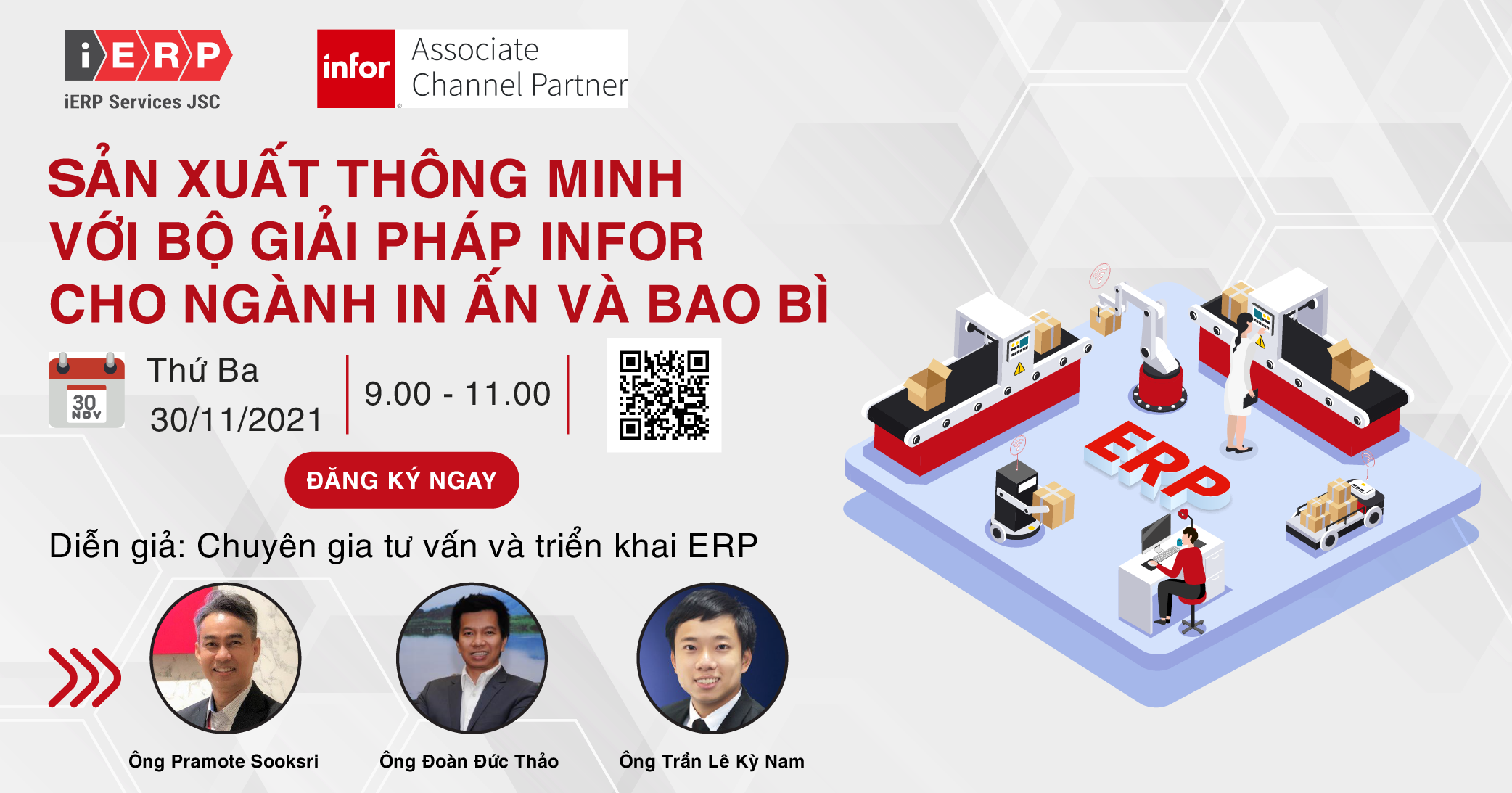 iERP
iERP Services JSC

infor Associate Channel Partner

SẢN XUẤT THÔNG MINH
VỚI BỘ GIẢI PHÁP INFOR
CHO NGÀNH IN ẤN VÀ BAO BÌ

30 NOV

Thứ Ba
30/11/2021

9.00 - 11.00

ĐĂNG KÝ NGAY

Diễn giả: Chuyên gia tư vấn và triển khai ERP

Ông Pramote Sooksri

Ông Đoàn Đức Thảo

Ông Trần Lê Kỳ Nam

ERP